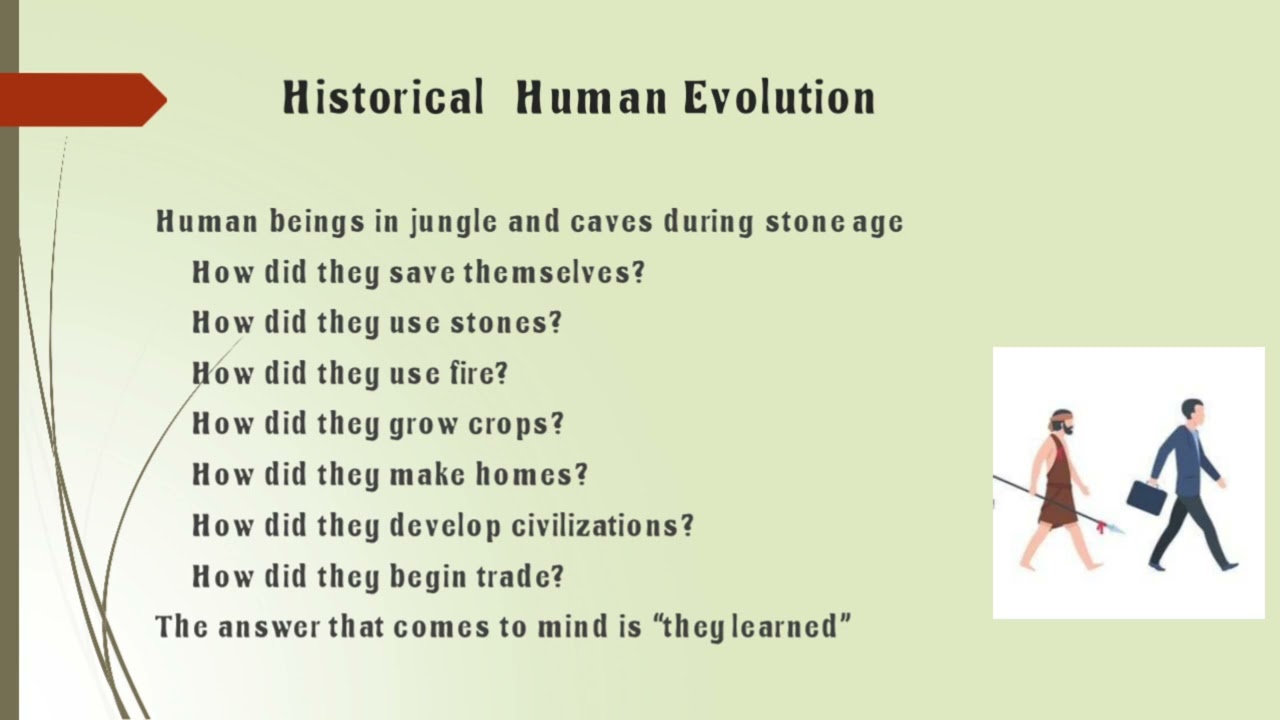 Historical Human Evolution

Human beings in jungle and caves during stone age
How did they save themselves?
How did they use stones?
How did they use fire?
How did they grow crops?
How did they make homes?
How did they develop civilizations?
How did they begin trade?
The answer that comes to mind is “they learned”